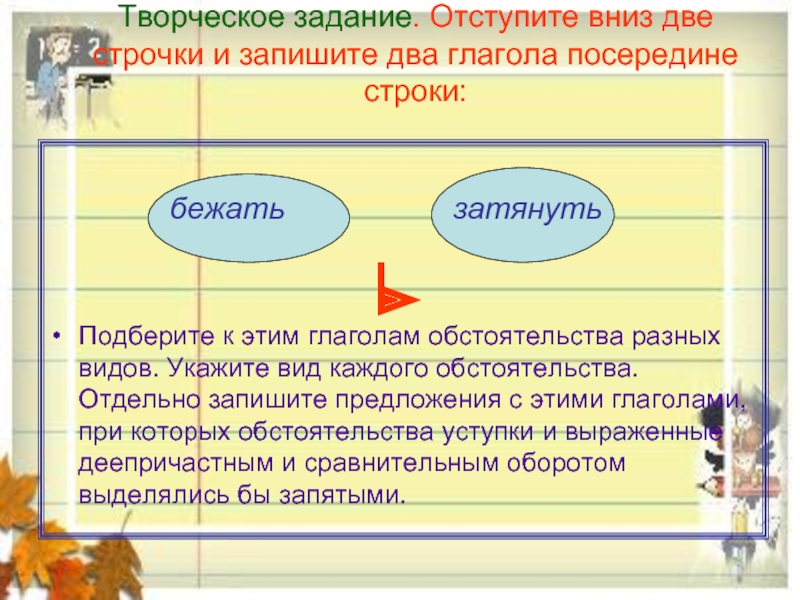 Творческое задание. Отступите вниз две строчки и запишите два глагола посередине строки:

бежать

затянуть

• Подберите к этим глаголам обстоятельства разных видов. Укажите вид каждого обстоятельства. Отдельно запишите предложения с этими глаголами, при которых обстоятельства уступки и выраженные деепричастным и сравнительным оборотом выделялись бы запятыми.